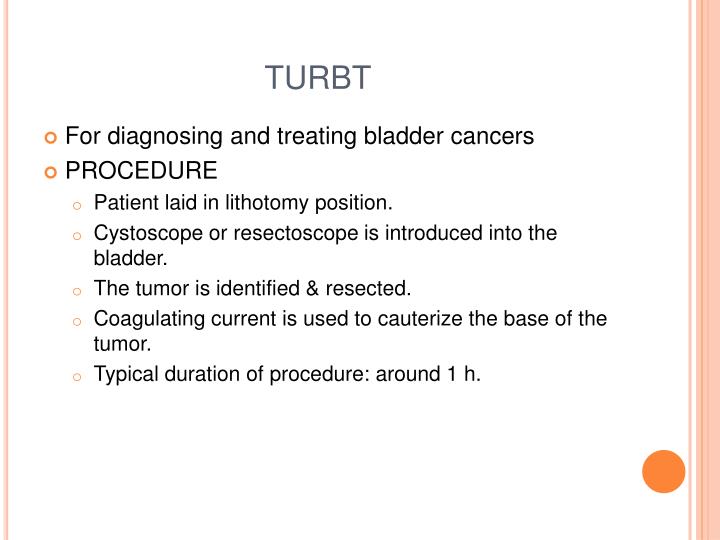 TURBT

For diagnosing and treating bladder cancers
PROCEDURE
Patient laid in lithotomy position.
Cystoscope or resectoscope is introduced into the bladder.
The tumor is identified & resected.
Coagulating current is used to cauterize the base of the tumor.
Typical duration of procedure: around 1 h.